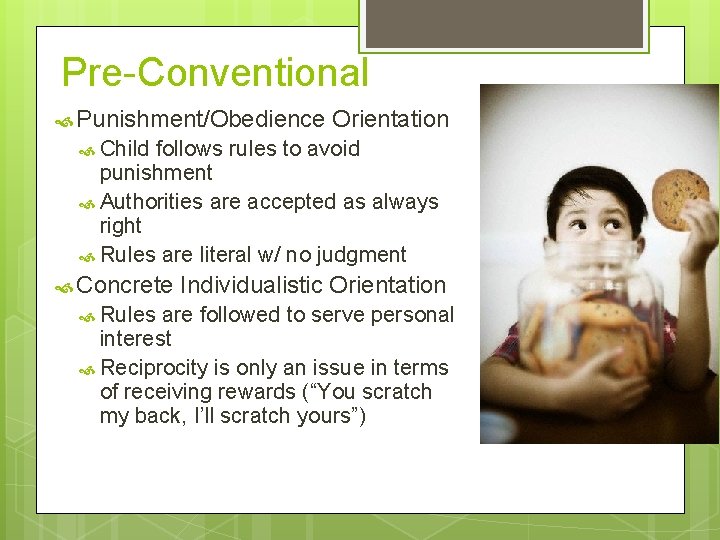 Pre-Conventional

Punishment/Obedience Orientation

Child follows rules to avoid punishment

Authorities are accepted as always right

Rules are literal w/ no judgment

Concrete Individualistic Orientation

Rules are followed to serve personal interest

Reciprocity is only an issue in terms of receiving rewards (“You scratch my back, I’ll scratch yours”)